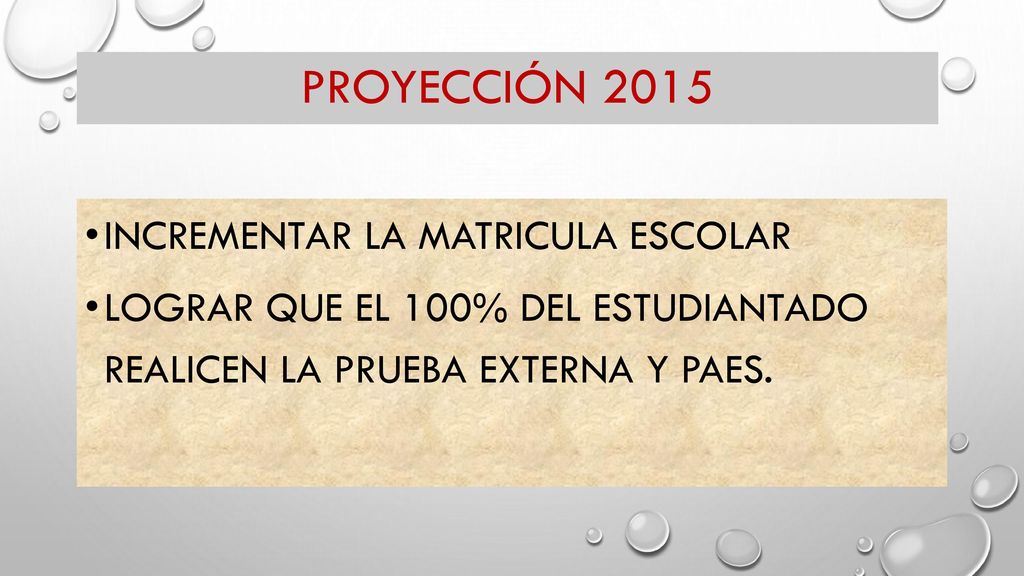 PROYECCIÓN 2015

• INCREMENTAR LA MATRICULA ESCOLAR

• LOGRAR QUE EL 100% DEL ESTUDIANTADO REALICEN LA PRUEBA EXTERNA Y PAES.